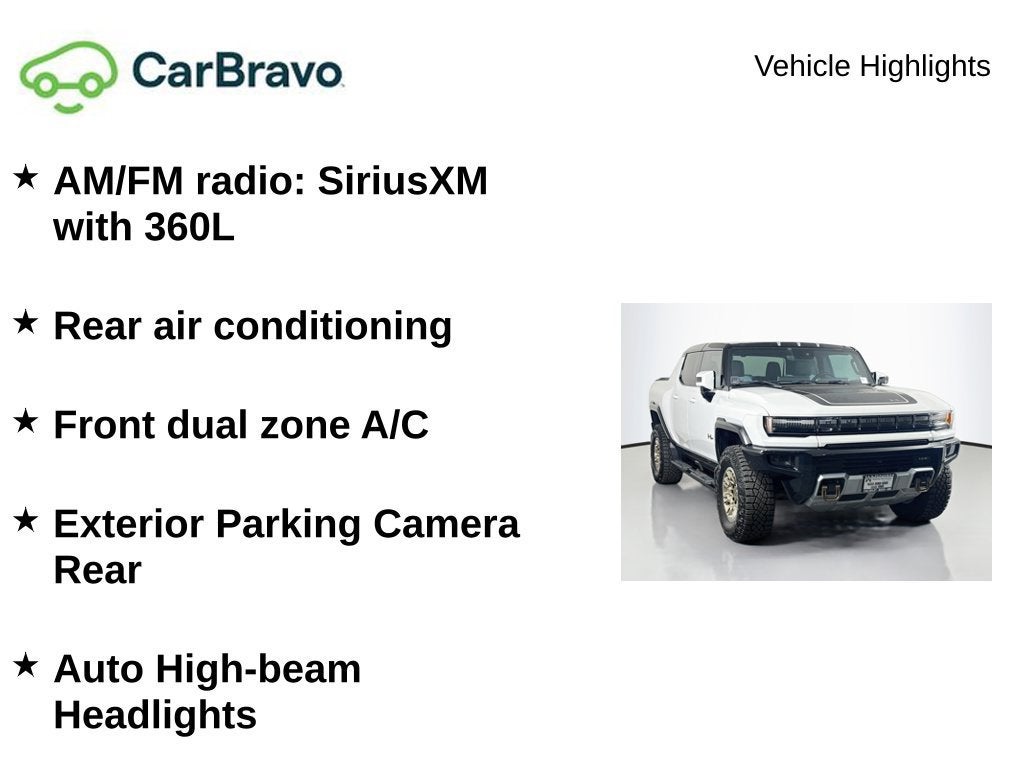 CarBravo

Vehicle Highlights

★ AM/FM radio: SiriusXM with 360L

★ Rear air conditioning

★ Front dual zone A/C

★ Exterior Parking Camera Rear

★ Auto High-beam Headlights